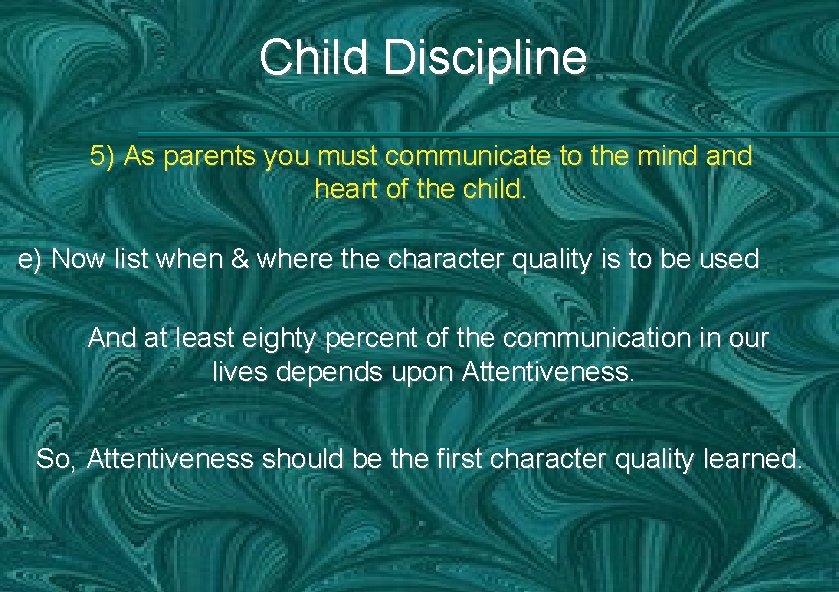 Child Discipline

5) As parents you must communicate to the mind and heart of the child.

e) Now list when & where the character quality is to be used

And at least eighty percent of the communication in our lives depends upon Attentiveness.

So, Attentiveness should be the first character quality learned.